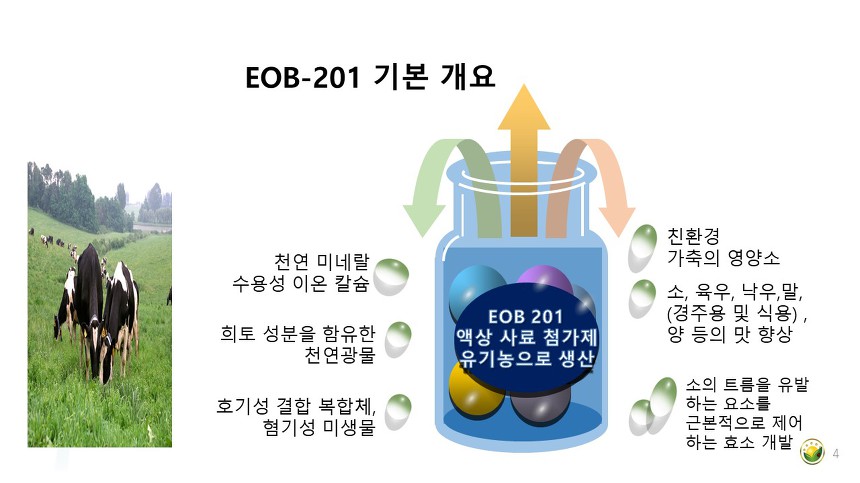 EOB-201 기본 개요

천연 미네랄 수용성 이온 칼슘

희토 성분을 함유한 천연광물

호기성 결합 복합체, 혐기성 미생물

EOB 201
액상 사료 첨가제
유기농으로 생산

친환경 가축의 영양소

소, 육우, 낙우,말, (경주용 및 식용) , 양 등의 맛 향상

소의 트름을 유발 하는 요소를 근본적으로 제어 하는 효소 개발

4